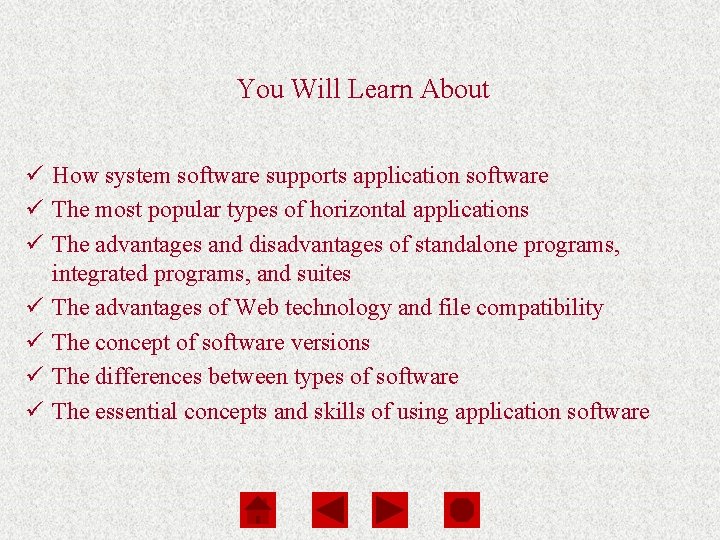 You Will Learn About

✓ How system software supports application software
✓ The most popular types of horizontal applications
✓ The advantages and disadvantages of standalone programs, integrated programs, and suites
✓ The advantages of Web technology and file compatibility
✓ The concept of software versions
✓ The differences between types of software
✓ The essential concepts and skills of using application software